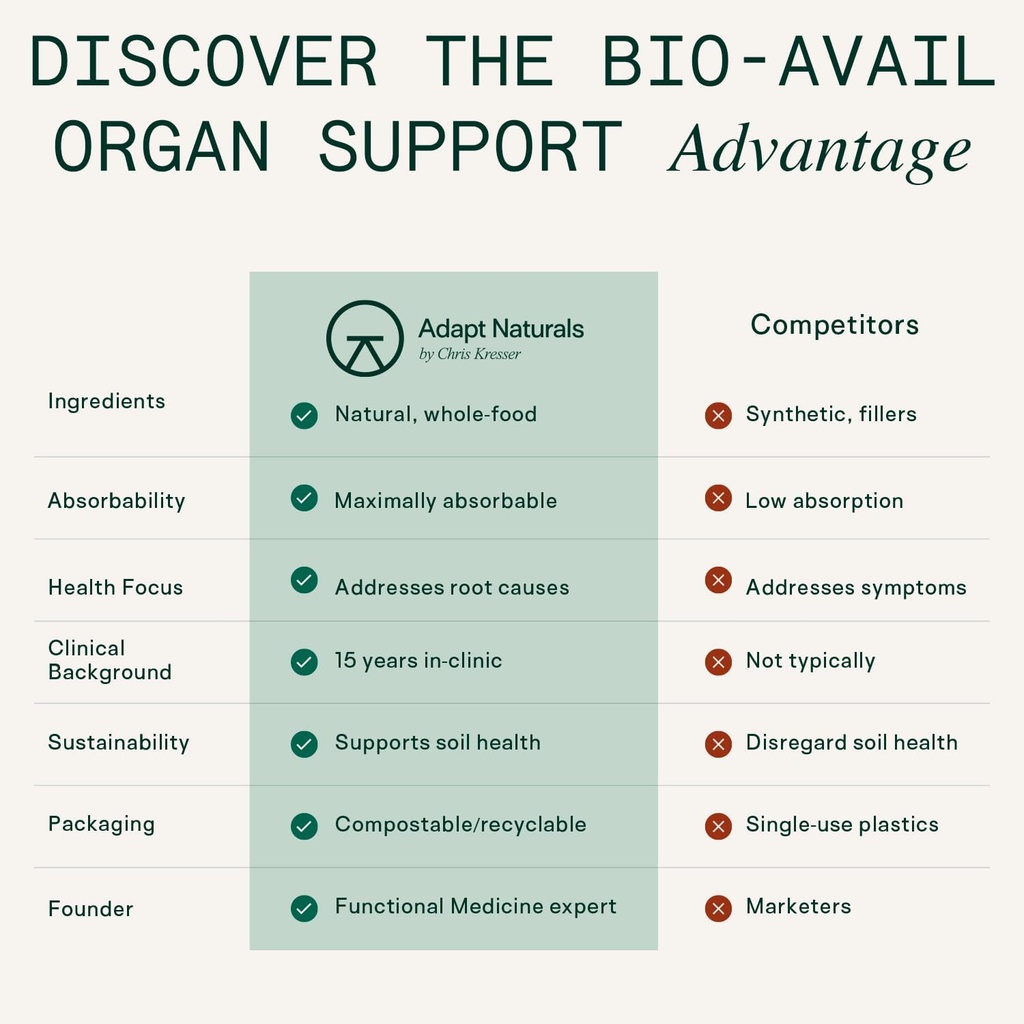 DISCOVER THE BIO-AVAIL ORGAN SUPPORT Advantage

| | Adapt Naturals by Chris Kresser | Competitors |
|---|---|---|
| Ingredients | Natural, whole-food | Synthetic, fillers |
| Absorbability | Maximally absorbable | Low absorption |
| Health Focus | Addresses root causes | Addresses symptoms |
| Clinical Background | 15 years in-clinic | Not typically |
| Sustainability | Supports soil health | Disregard soil health |
| Packaging | Compostable/recyclable | Single-use plastics |
| Founder | Functional Medicine expert | Marketers |